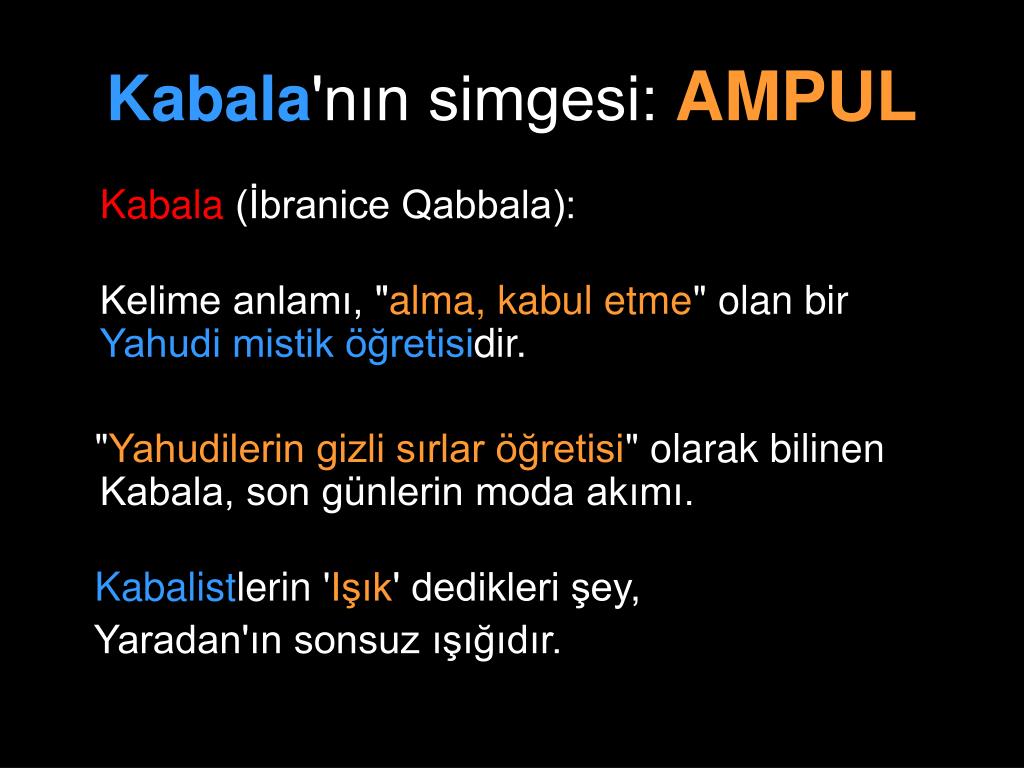 Kabala'nın simgesi: AMPUL

Kabala (İbranice Qabbala):

Kelime anlamı, "alma, kabul etme" olan bir Yahudi mistik öğretisidir.

"Yahudilerin gizli sırlar öğretisi" olarak bilinen Kabala, son günlerin moda akımı.

Kabalistlerin 'Işık' dedikleri şey, Yaradan'ın sonsuz ışığıdır.